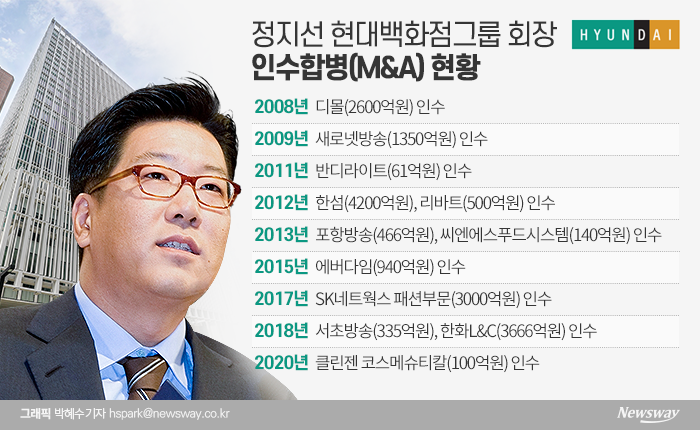 정지선 현대백화점그룹 회장
인수합병(M&A) 현황

HYUNDAI

2008년 디몰(2600억원) 인수
2009년 새로넷방송(1350억원) 인수
2011년 반디라이트(61억원) 인수
2012년 한섬(4200억원), 리바트(500억원) 인수
2013년 포항방송(466억원), 씨엔에스푸드시스템(140억원) 인수
2015년 에버다임(940억원) 인수
2017년 SK네트웍스 패션부문(3000억원) 인수
2018년 서초방송(335억원), 한화L&C(3666억원) 인수
2020년 클린젠 코스메슈티칼(100억원) 인수

그래픽 박혜수기자 hspark@newsway.co.kr
Newsway